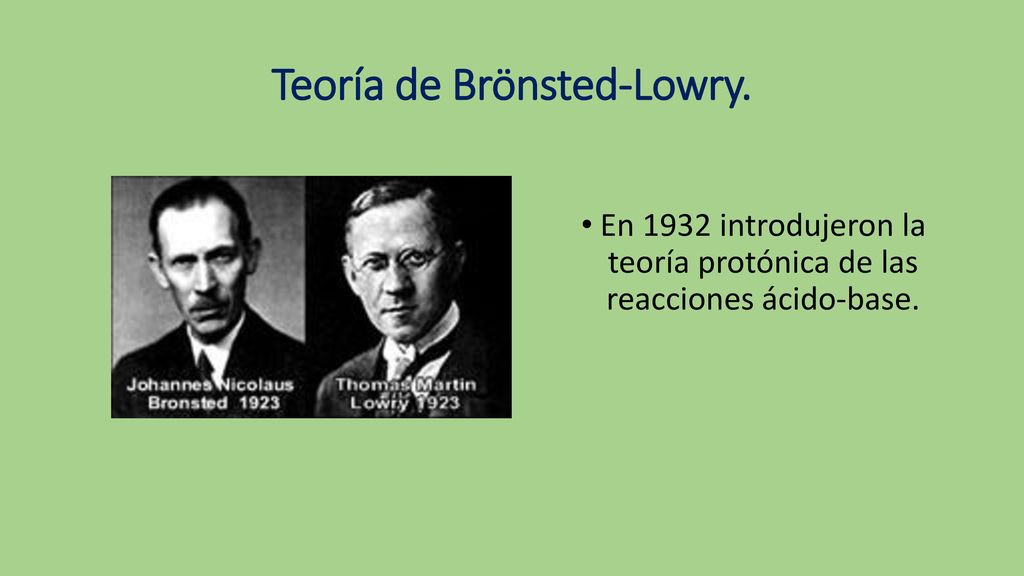 Teoría de Brönsted-Lowry.

Johannes Nicolaus Bronsted 1923

Thomas Martin Lowry 1923

• En 1932 introdujeron la teoría protónica de las reacciones ácido-base.